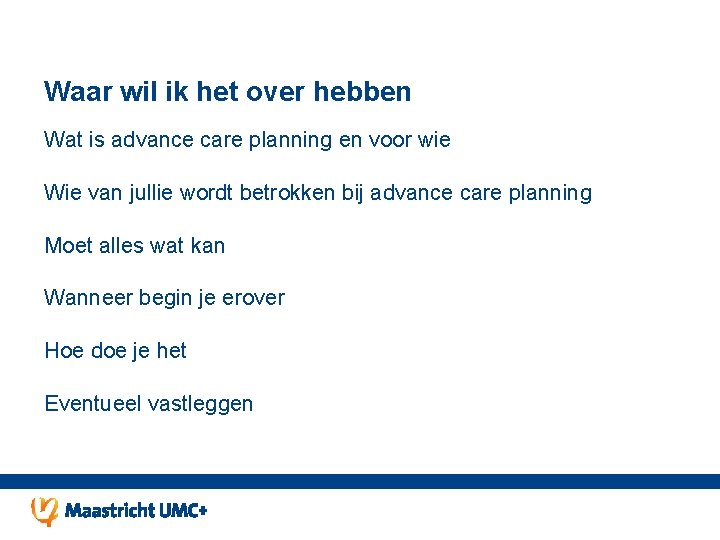 Waar wil ik het over hebben

Wat is advance care planning en voor wie

Wie van jullie wordt betrokken bij advance care planning

Moet alles wat kan

Wanneer begin je erover

Hoe doe je het

Eventueel vastleggen

Maastricht UMC+